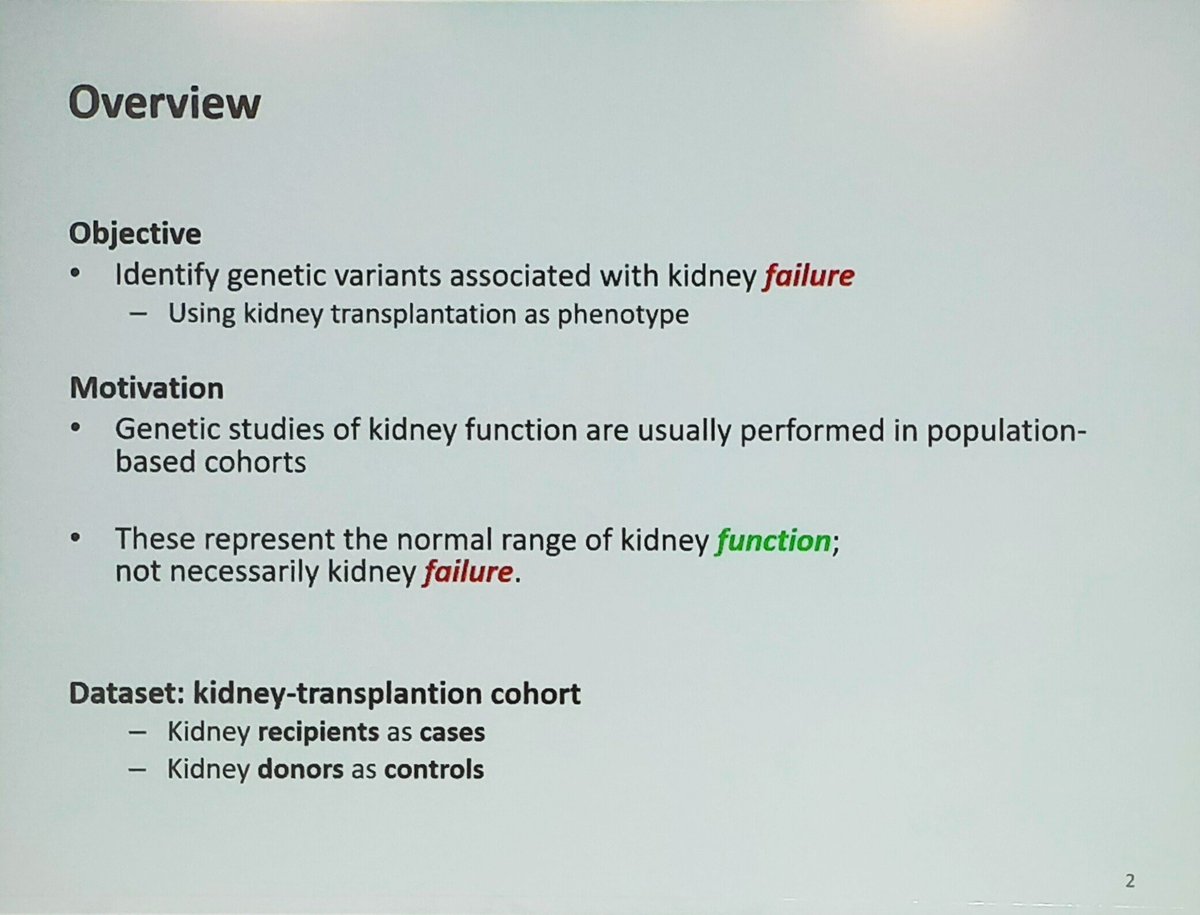 Overview

Objective
• Identify genetic variants associated with kidney failure
– Using kidney transplantation as phenotype

Motivation
• Genetic studies of kidney function are usually performed in population-based cohorts

• These represent the normal range of kidney function; not necessarily kidney failure.

Dataset: kidney-transplantion cohort
– Kidney recipients as cases
– Kidney donors as controls

2